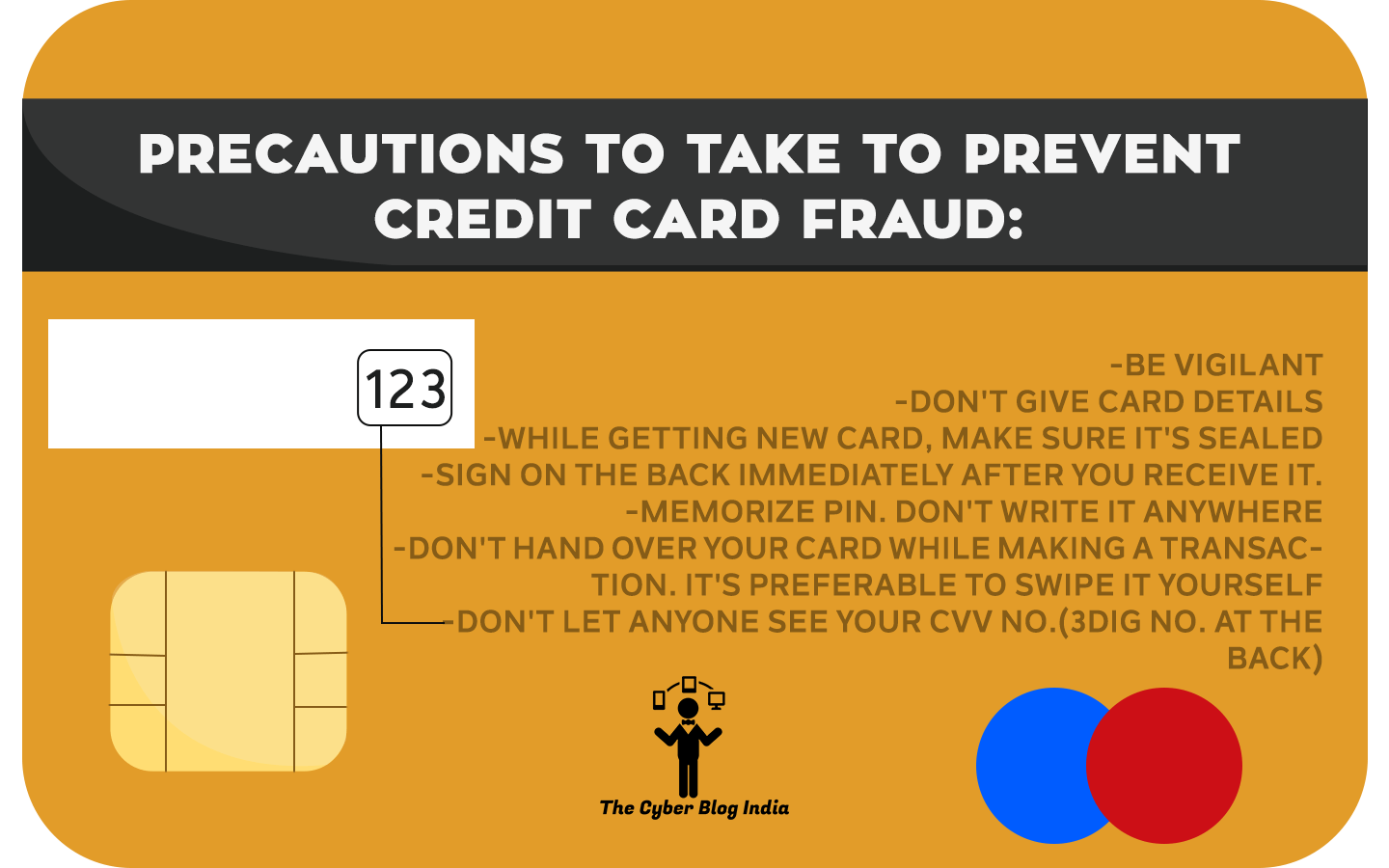 PRECAUTIONS TO TAKE TO PREVENT CREDIT CARD FRAUD:

123

-BE VIGILANT
-DON'T GIVE CARD DETAILS
-WHILE GETTING NEW CARD, MAKE SURE IT'S SEALED
-SIGN ON THE BACK IMMEDIATELY AFTER YOU RECEIVE IT.
-MEMORIZE PIN. DON'T WRITE IT ANYWHERE
-DON'T HAND OVER YOUR CARD WHILE MAKING A TRANSACTION. IT'S PREFERABLE TO SWIPE IT YOURSELF
-DON'T LET ANYONE SEE YOUR CVV NO.(3DIG NO. AT THE BACK)

The Cyber Blog India